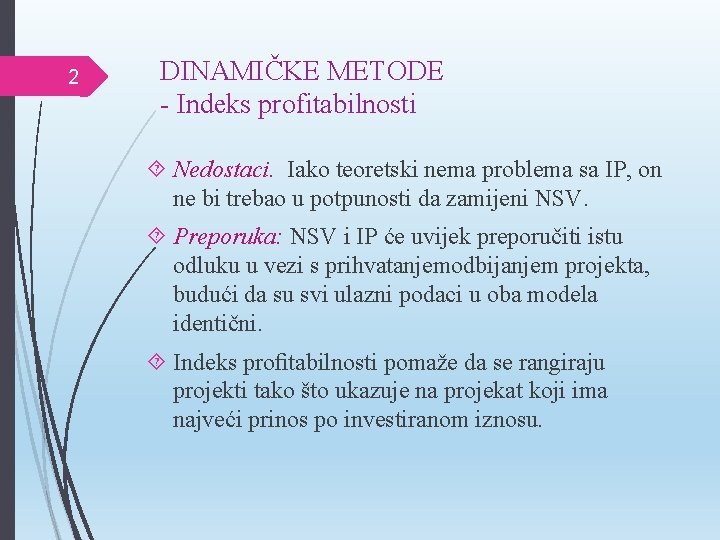 2

DINAMIČKE METODE
- Indeks profitabilnosti

Nedostaci. Iako teoretski nema problema sa IP, on ne bi trebao u potpunosti da zamijeni NSV.

Preporuka: NSV i IP će uvijek preporučiti istu odluku u vezi s prihvatanjemodbijanjem projekta, budući da su svi ulazni podaci u oba modela identični.

Indeks profitabilnosti pomaže da se rangiraju projekti tako što ukazuje na projekat koji ima najveći prinos po investiranom iznosu.